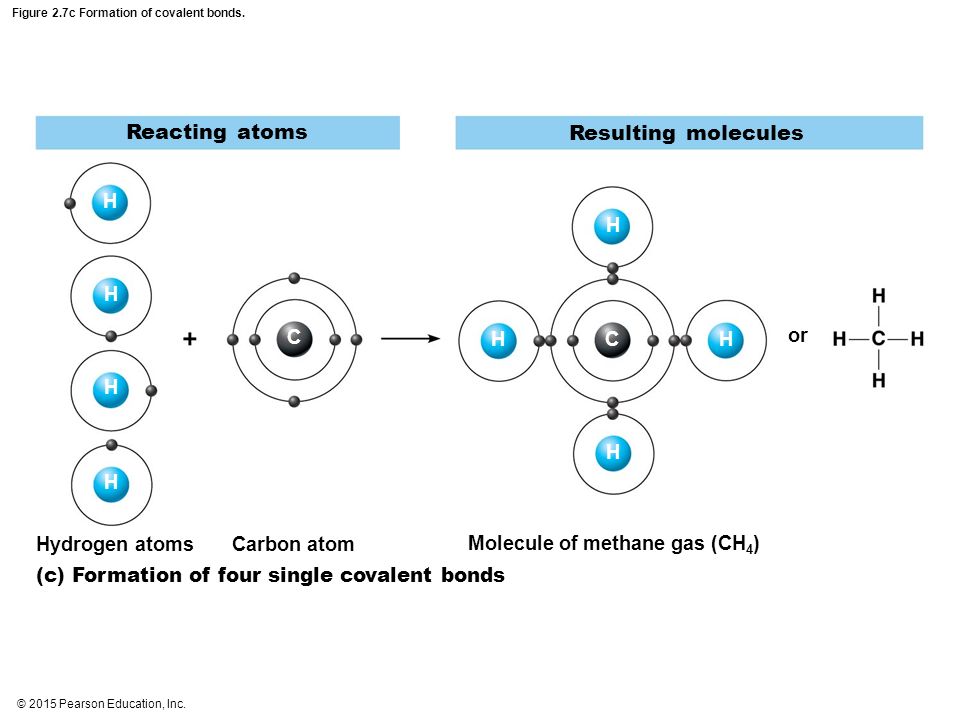 Figure 2.7c Formation of covalent bonds.

Reacting atoms

Resulting molecules

H

H

H

H

+

C

H

H

C

H

H

or

H

H—C—H

H

Hydrogen atoms

Carbon atom

Molecule of methane gas ($CH_4$)

(c) Formation of four single covalent bonds

© 2015 Pearson Education, Inc.